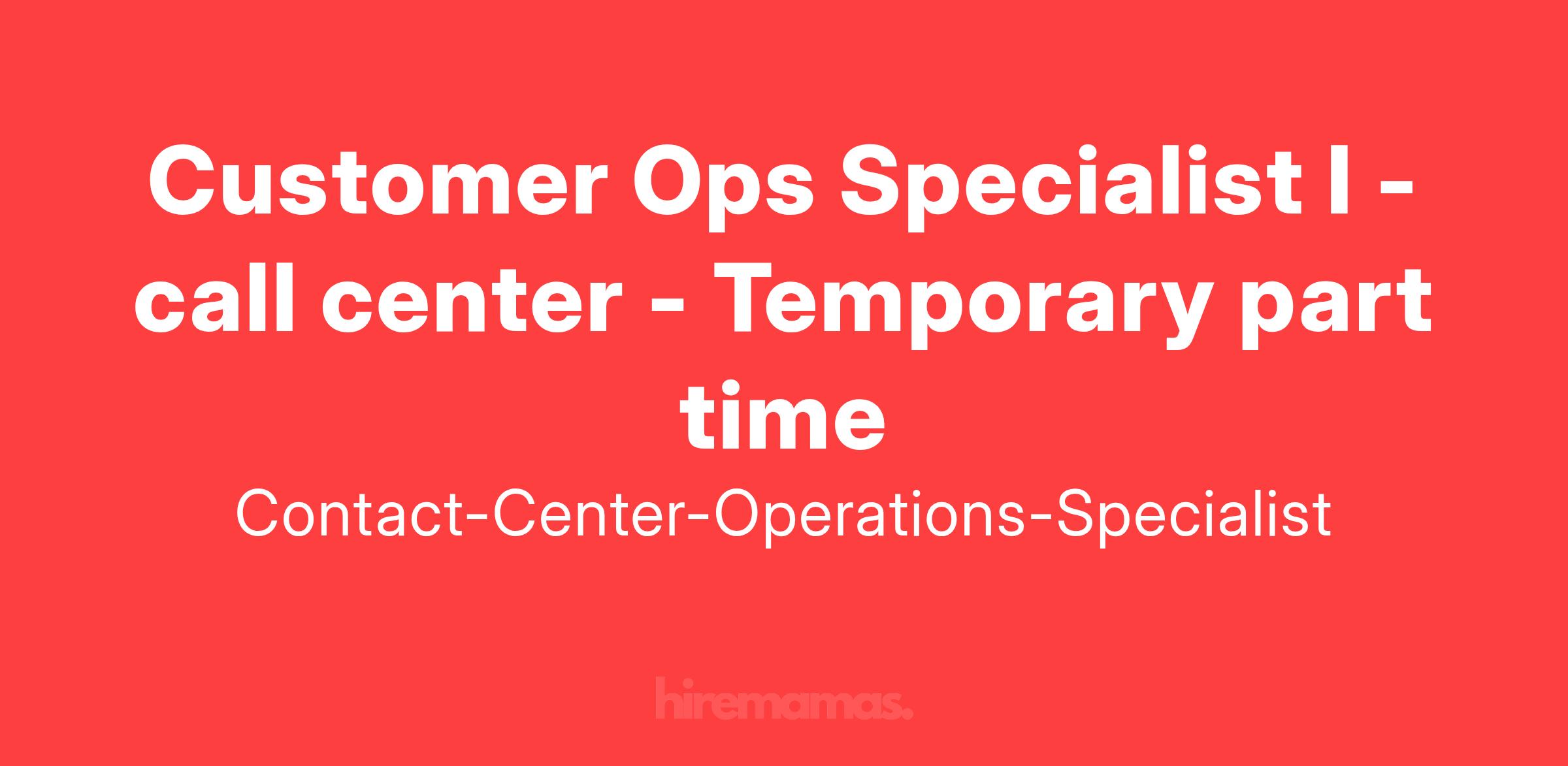 Customer Ops Specialist I - call center - Temporary part time

Contact-Center-Operations-Specialist

hiremamas.